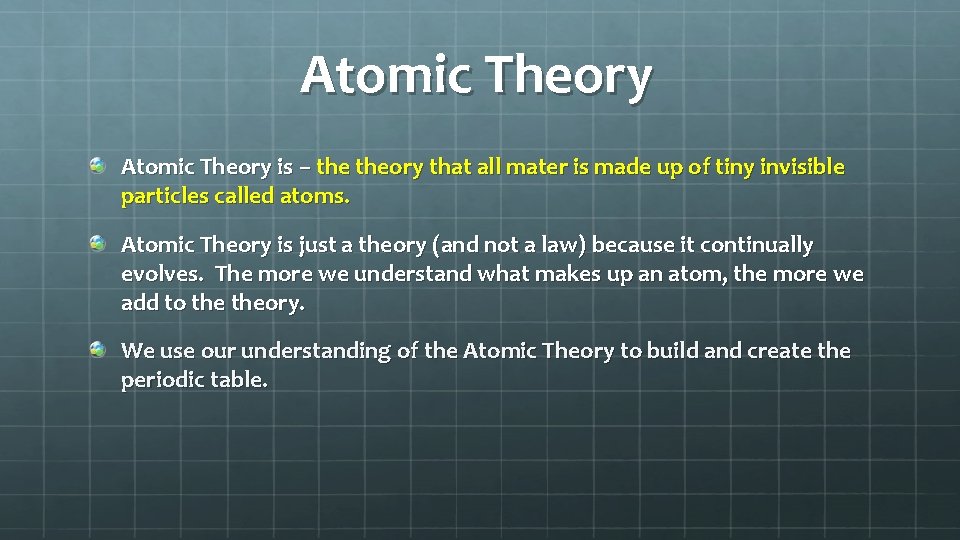 Atomic Theory

Atomic Theory is – the theory that all mater is made up of tiny invisible particles called atoms.

Atomic Theory is just a theory (and not a law) because it continually evolves. The more we understand what makes up an atom, the more we add to the theory.

We use our understanding of the Atomic Theory to build and create the periodic table.